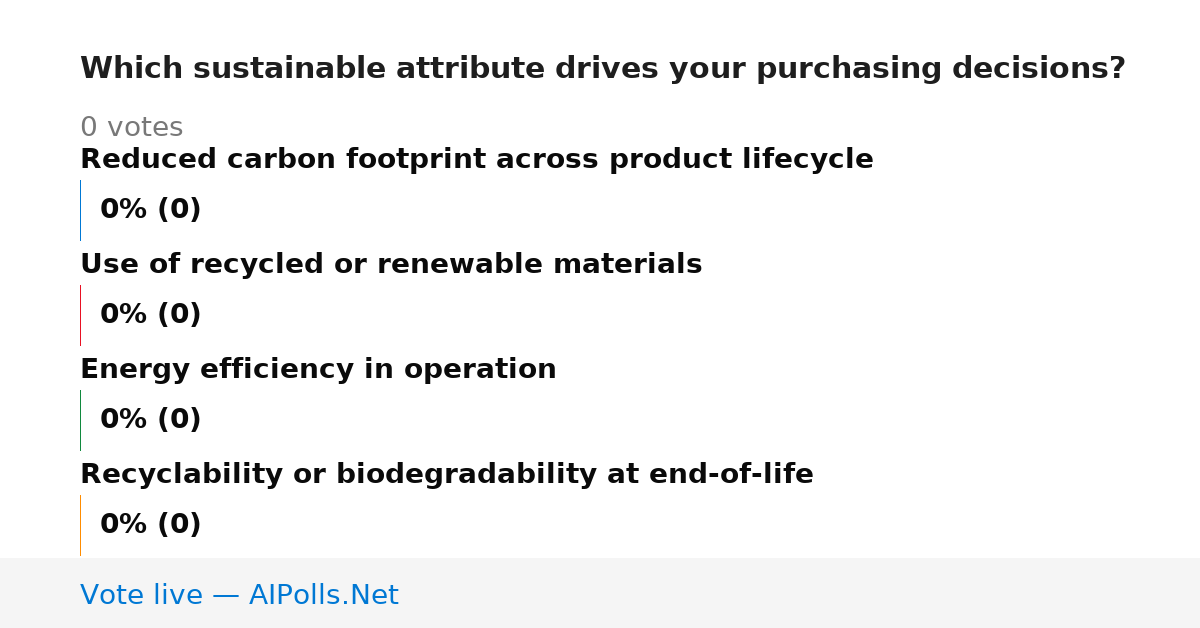 Which sustainable attribute drives your purchasing decisions?

0 votes

Reduced carbon footprint across product lifecycle

0% (0)

Use of recycled or renewable materials

0% (0)

Energy efficiency in operation

0% (0)

Recyclability or biodegradability at end-of-life

0% (0)

Vote live — AIPolls.Net